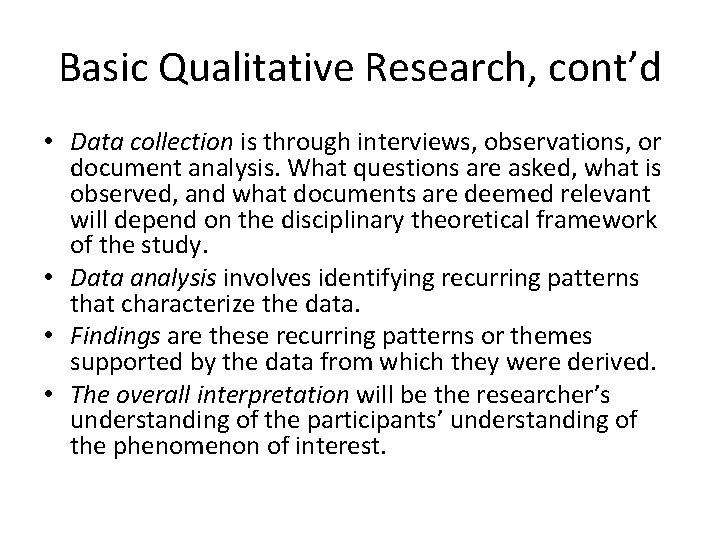 Basic Qualitative Research, cont’d

• Data collection is through interviews, observations, or document analysis. What questions are asked, what is observed, and what documents are deemed relevant will depend on the disciplinary theoretical framework of the study.
• Data analysis involves identifying recurring patterns that characterize the data.
• Findings are these recurring patterns or themes supported by the data from which they were derived.
• The overall interpretation will be the researcher’s understanding of the participants’ understanding of the phenomenon of interest.